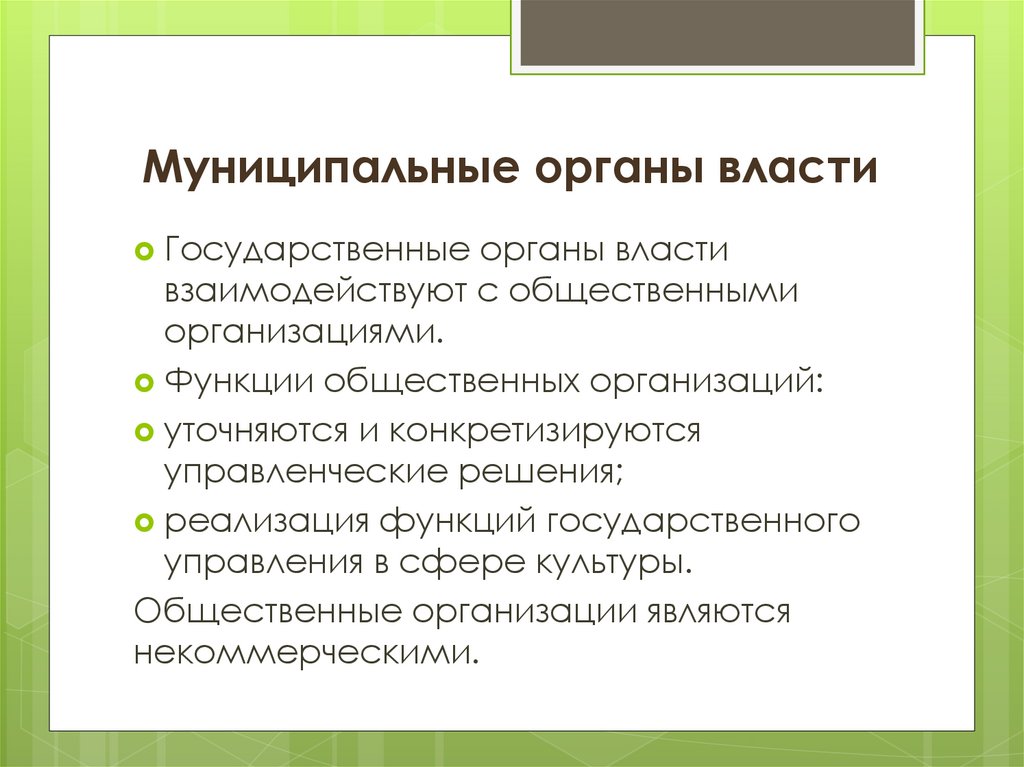 Муниципальные органы власти

Государственные органы власти взаимодействуют с общественными организациями.

Функции общественных организаций:

уточняются и конкретизируются управленческие решения;

реализация функций государственного управления в сфере культуры.

Общественные организации являются некоммерческими.